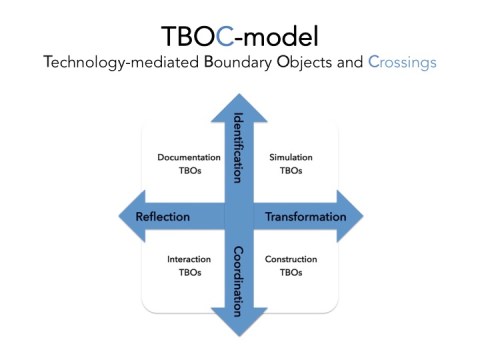 TBOC-model
Technology-mediated Boundary Objects and Crossings

Identification

Documentation TBOs

Simulation TBOs

Reflection

Transformation

Interaction TBOs

Construction TBOs

Coordination